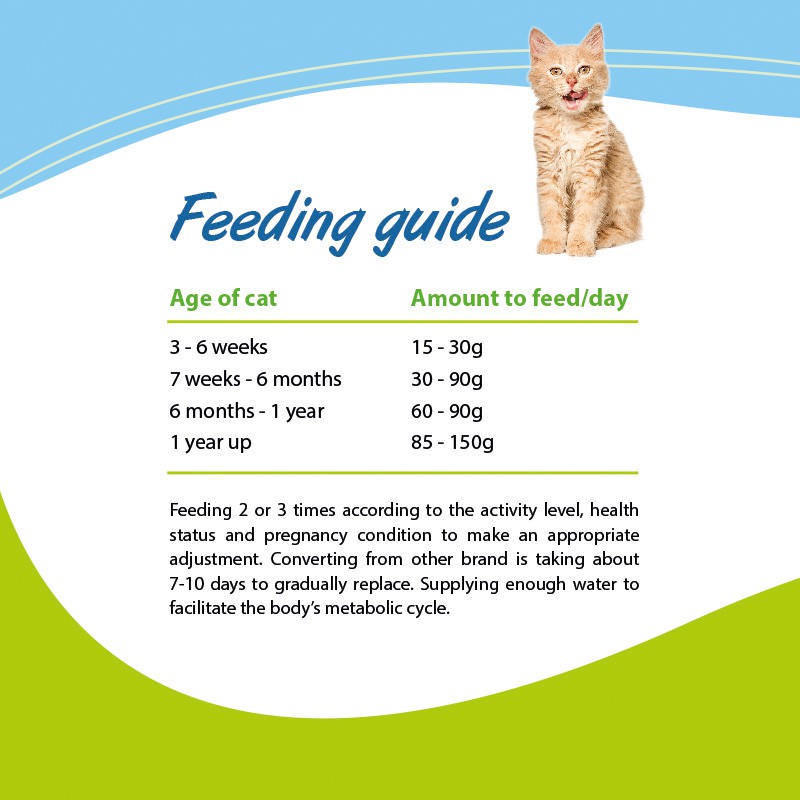 Feeding guide

| Age of cat | Amount to feed/day |
|---|---|
| 3 - 6 weeks | 15 - 30g |
| 7 weeks - 6 months | 30 - 90g |
| 6 months - 1 year | 60 - 90g |
| 1 year up | 85 - 150g |

Feeding 2 or 3 times according to the activity level, health status and pregnancy condition to make an appropriate adjustment. Converting from other brand is taking about 7-10 days to gradually replace. Supplying enough water to facilitate the body's metabolic cycle.